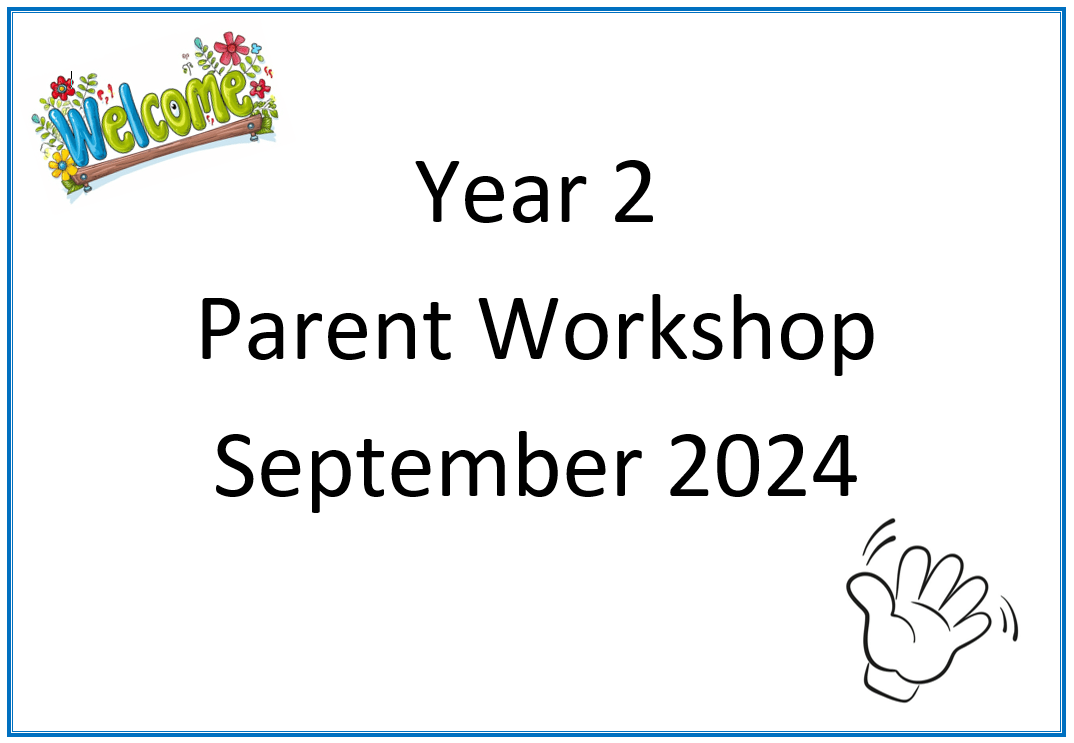 Welcome

Year 2
Parent Workshop
September 2024